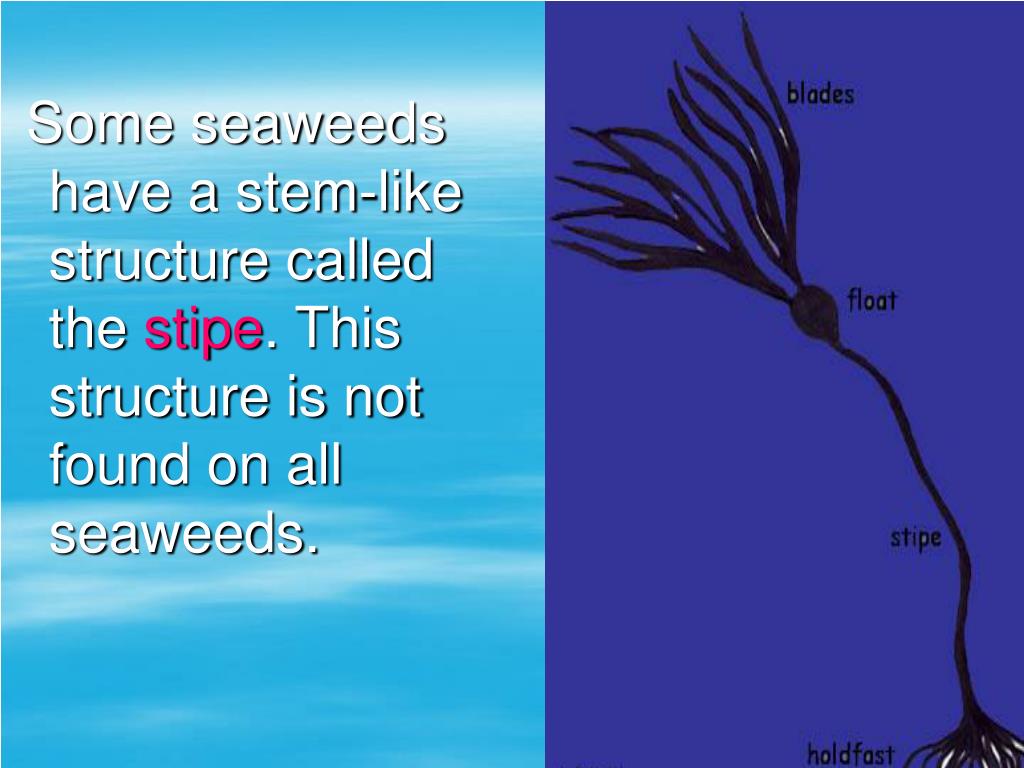 Some seaweeds have a stem-like structure called the stipe. This structure is not found on all seaweeds.

blades

float

stipe

holdfast